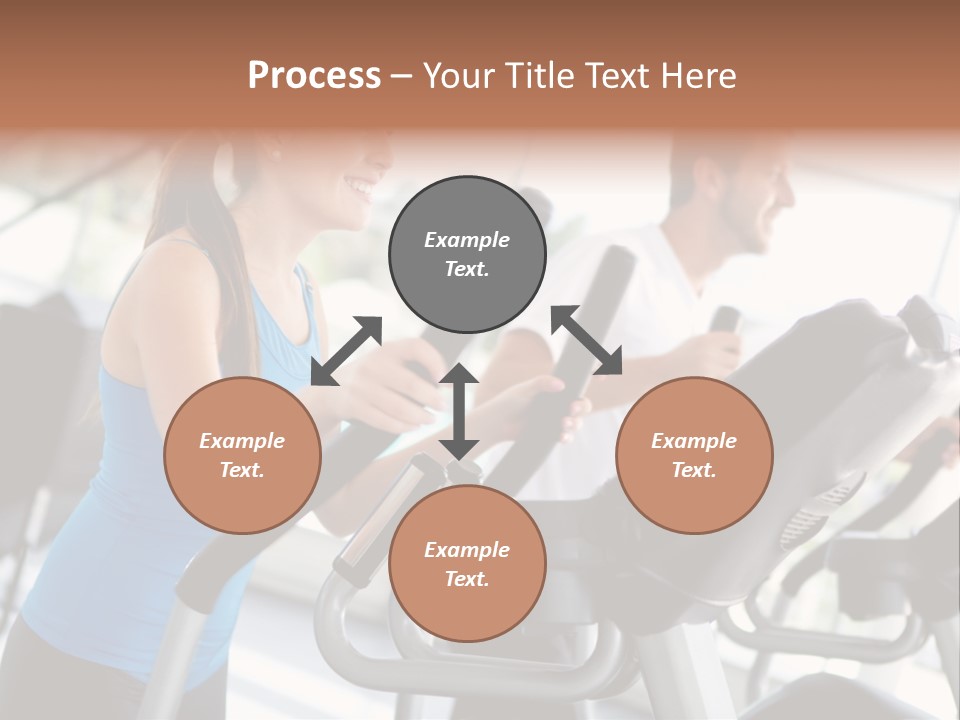 Process – Your Title Text Here

Example Text.

Example Text.

Example Text.

Example Text.